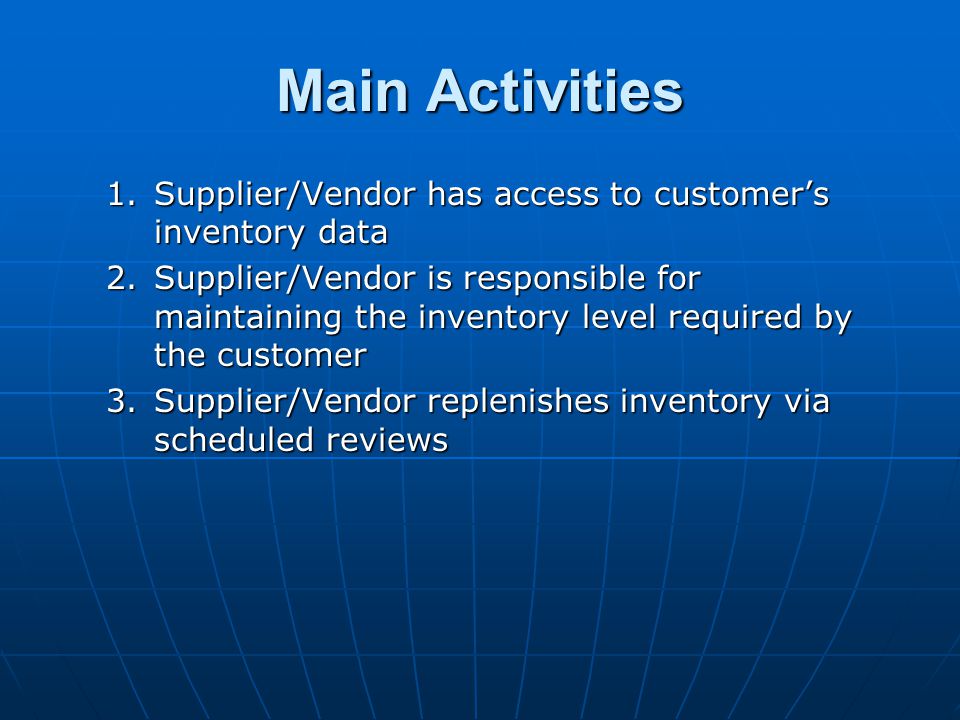 Main Activities

1. Supplier/Vendor has access to customer’s inventory data
2. Supplier/Vendor is responsible for maintaining the inventory level required by the customer
3. Supplier/Vendor replenishes inventory via scheduled reviews